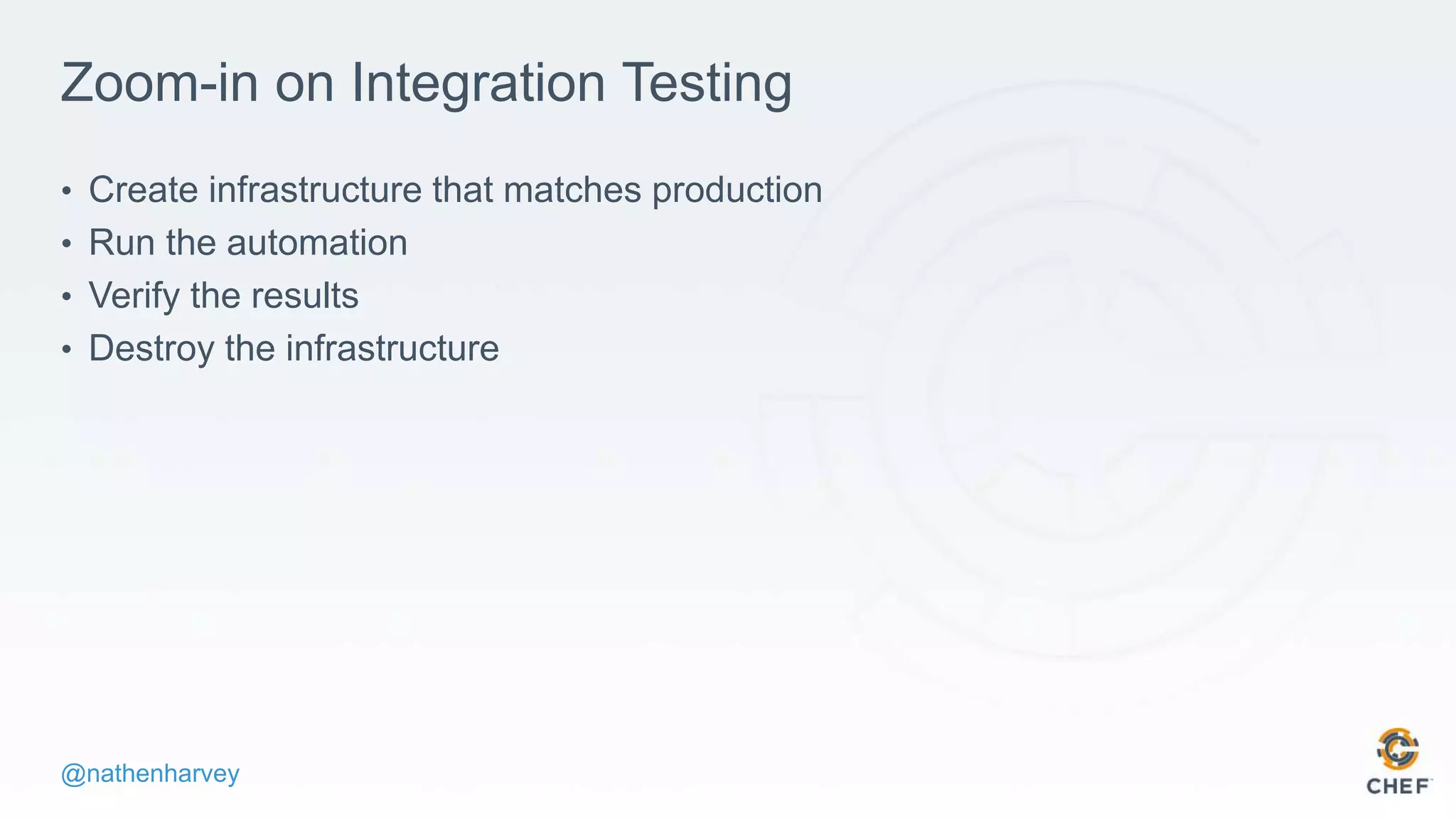 Zoom-in on Integration Testing

• Create infrastructure that matches production
• Run the automation
• Verify the results
• Destroy the infrastructure

@nathenharvey

CHEF